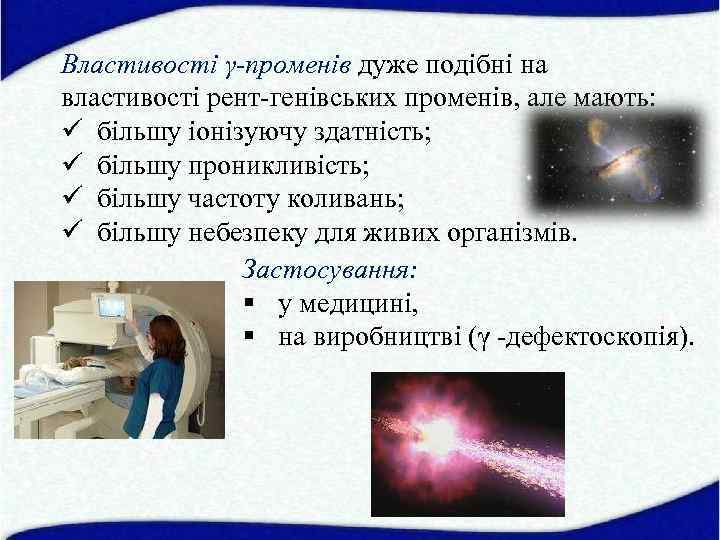 Властивості γ-променів дуже подібні на властивості рент-генівських променів, але мають:
✓ більшу іонізуючу здатність;
✓ більшу проникливість;
✓ більшу частоту коливань;
✓ більшу небезпеку для живих організмів.

Застосування:
▪ у медицині,
▪ на виробництві (γ -дефектоскопія).